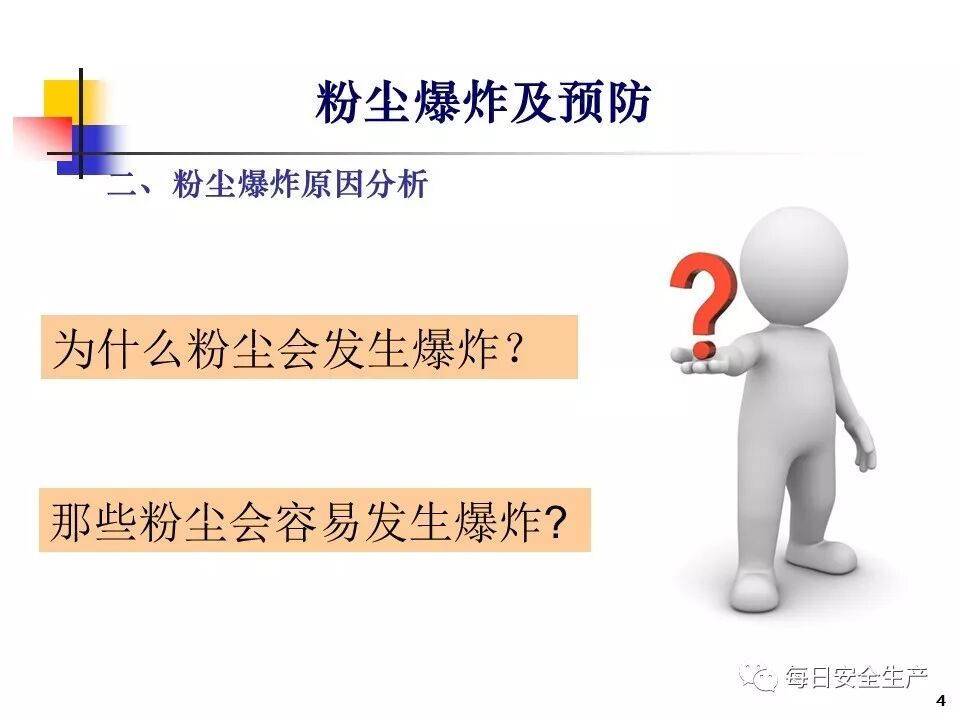 粉尘爆炸及预防

二、粉尘爆炸原因分析

为什么粉尘会发生爆炸？

那些粉尘会容易发生爆炸?

?

每日安全生产

4